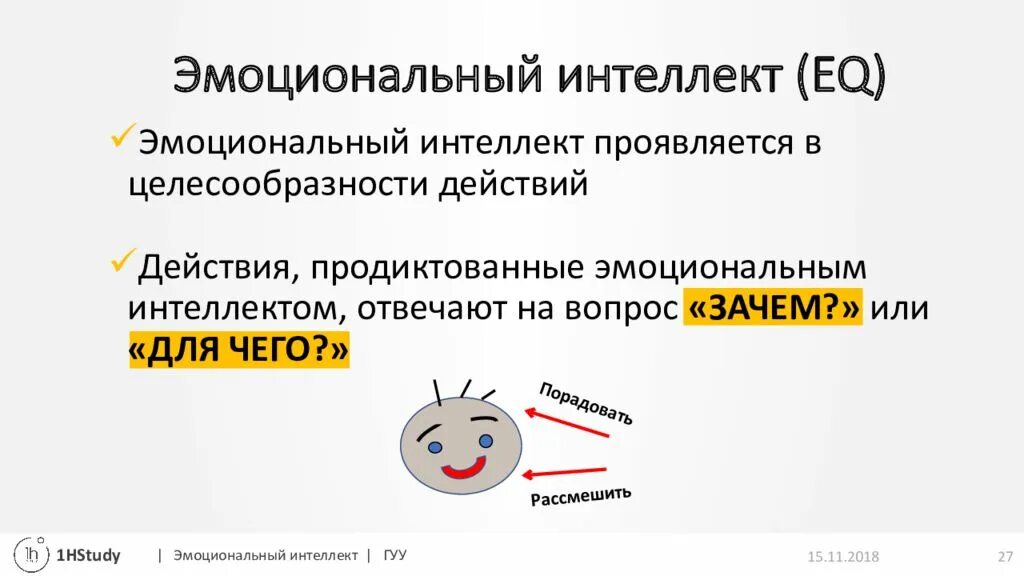 Эмоциональный интеллект (EQ)

✓Эмоциональный интеллект проявляется в целесообразности действий

✓Действия, продиктованные эмоциональным интеллектом, отвечают на вопрос «ЗАЧЕМ?» или «ДЛЯ ЧЕГО?»

Порадовать

Рассмешить

1h 1HStudy | Эмоциональный интеллект | ГУУ 15.11.2018 27